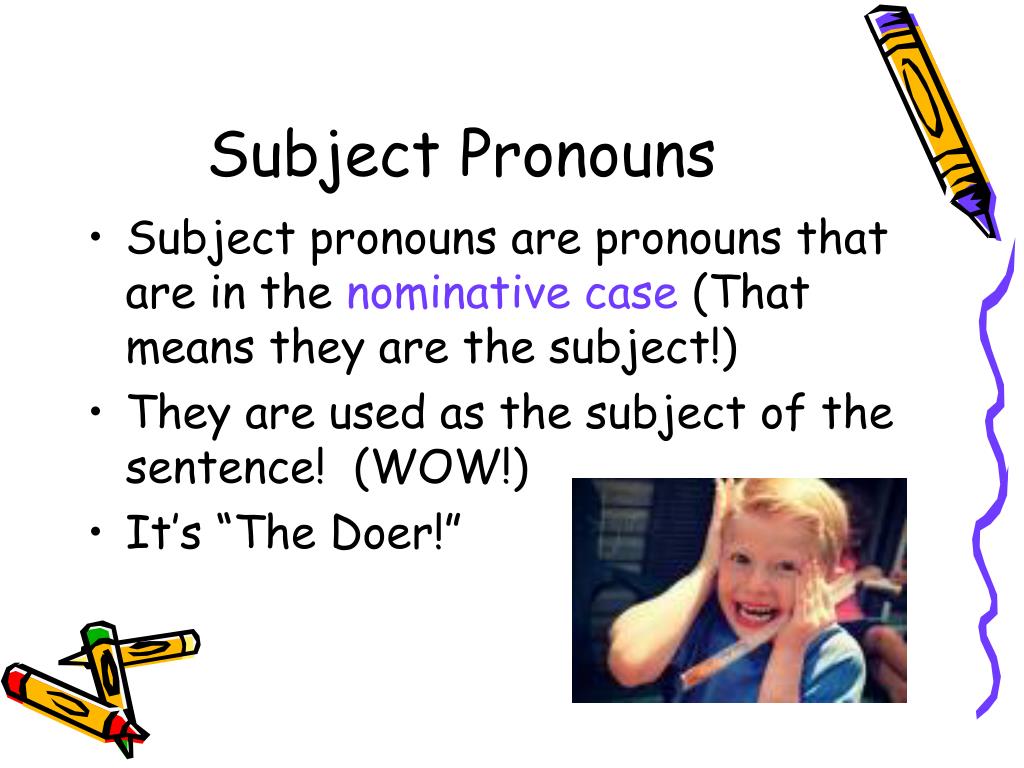 Subject Pronouns

• Subject pronouns are pronouns that are in the nominative case (That means they are the subject!)
• They are used as the subject of the sentence! (WOW!)
• It's "The Doer!"